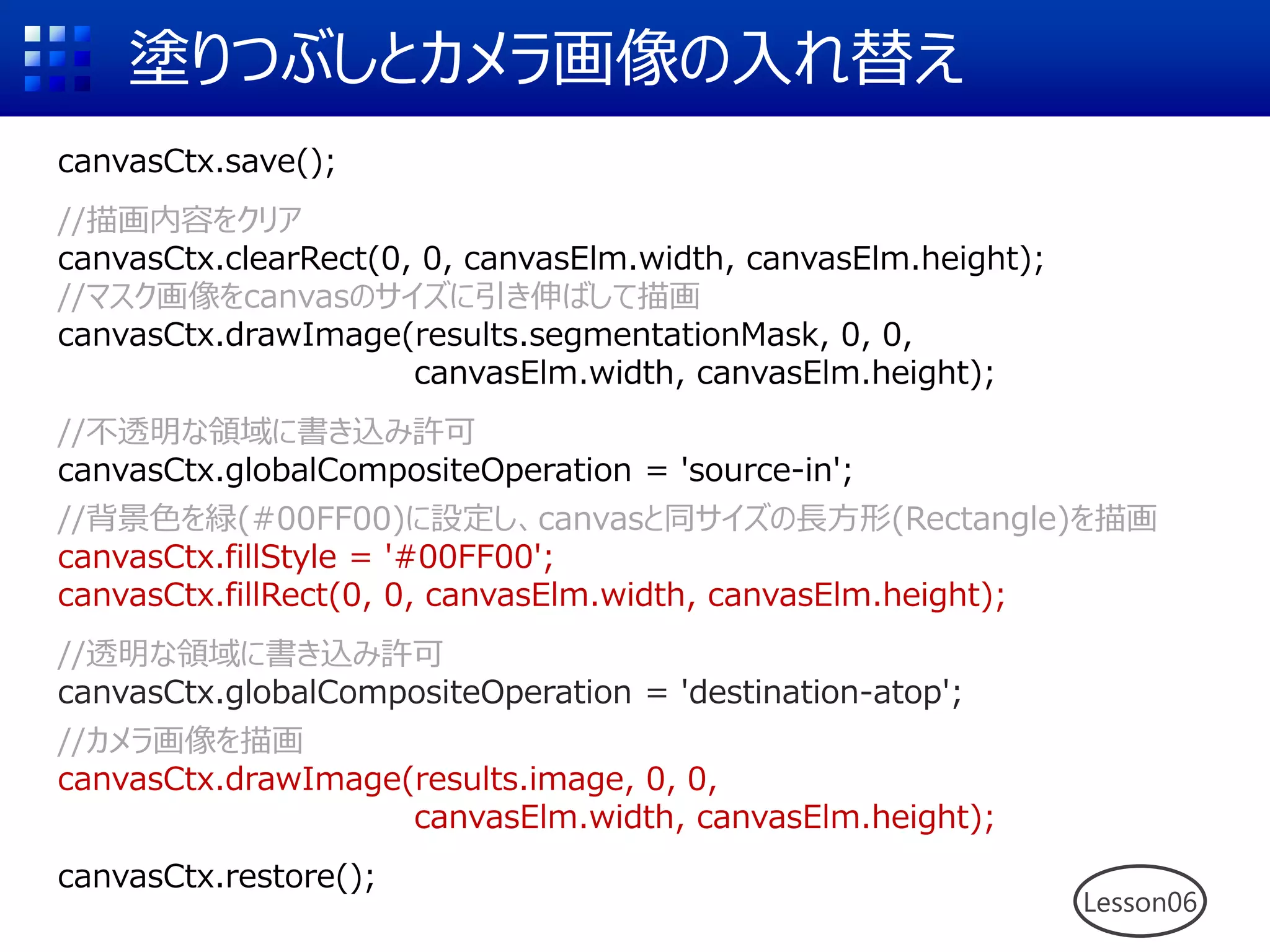 塗りつぶしとカメラ画像の入れ替え

canvasCtx.save();

//描画内容をクリア
canvasCtx.clearRect(0, 0, canvasElm.width, canvasElm.height);
//マスク画像をcanvasのサイズに引き伸ばして描画
canvasCtx.drawImage(results.segmentationMask, 0, 0,
canvasElm.width, canvasElm.height);

//不透明な領域に書き込み許可
canvasCtx.globalCompositeOperation = 'source-in';
//背景色を緑(#00FF00)に設定し、canvasと同サイズの長方形(Rectangle)を描画
canvasCtx.fillStyle = '#00FF00';
canvasCtx.fillRect(0, 0, canvasElm.width, canvasElm.height);

//透明な領域に書き込み許可
canvasCtx.globalCompositeOperation = 'destination-atop';
//カメラ画像を描画
canvasCtx.drawImage(results.image, 0, 0,
canvasElm.width, canvasElm.height);

canvasCtx.restore();

Lesson06